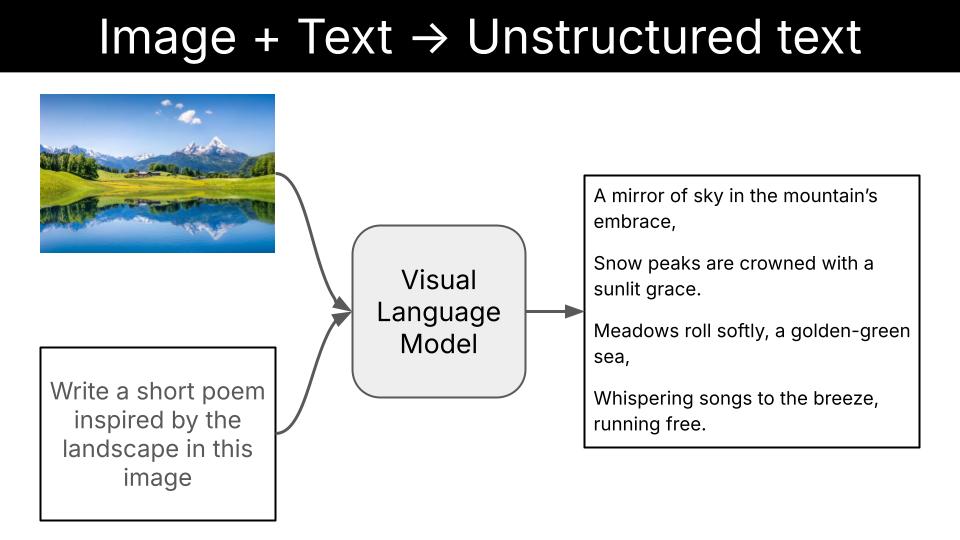 Image + Text → Unstructured text

Write a short poem inspired by the landscape in this image

Visual Language Model

A mirror of sky in the mountain's embrace,

Snow peaks are crowned with a sunlit grace.

Meadows roll softly, a golden-green sea,

Whispering songs to the breeze, running free.